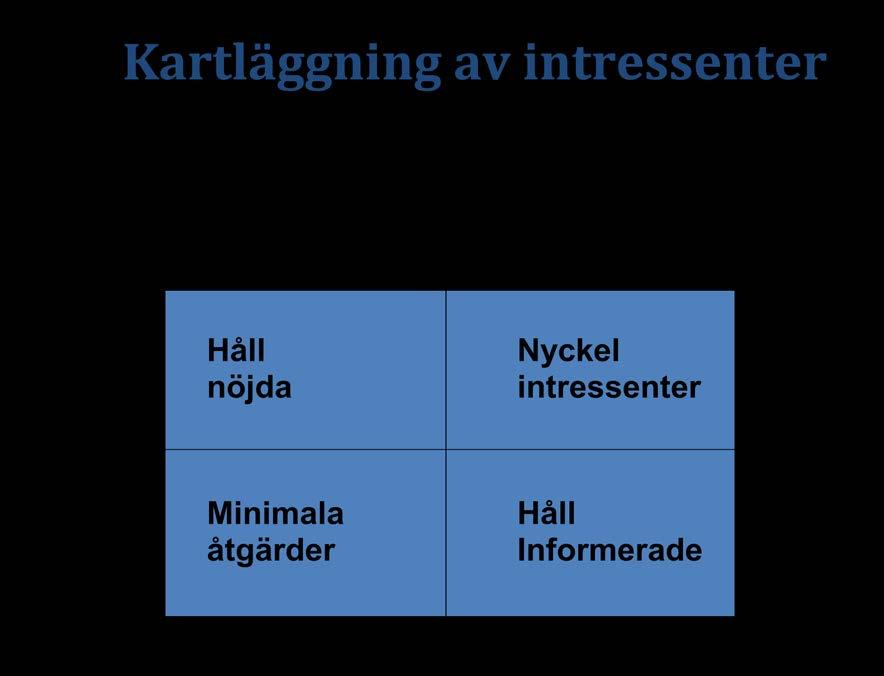 Kartläggning av intressenter

| Håll nöjda | Nyckel intressenter |
|---|---|
| Minimala åtgärder | Håll Informerade |